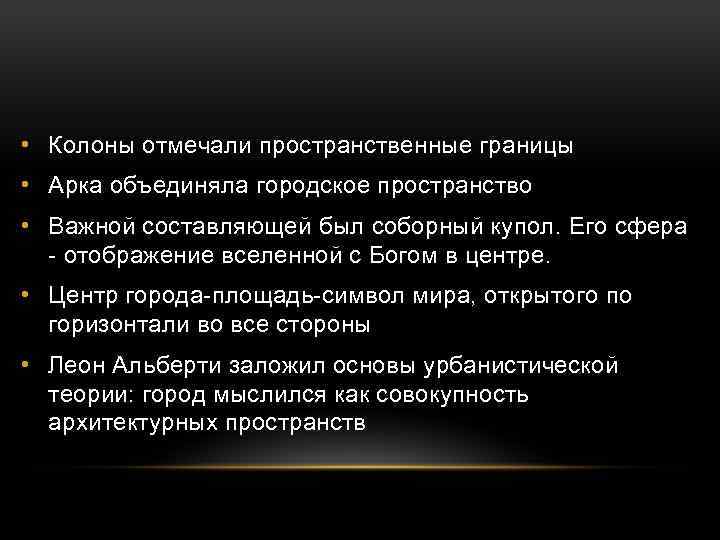 • Колоны отмечали пространственные границы
• Арка объединяла городское пространство
• Важной составляющей был соборный купол. Его сфера - отображение вселенной с Богом в центре.
• Центр города-площадь-символ мира, открытого по горизонтали во все стороны
• Леон Альберти заложил основы урбанистической теории: город мыслился как совокупность архитектурных пространств